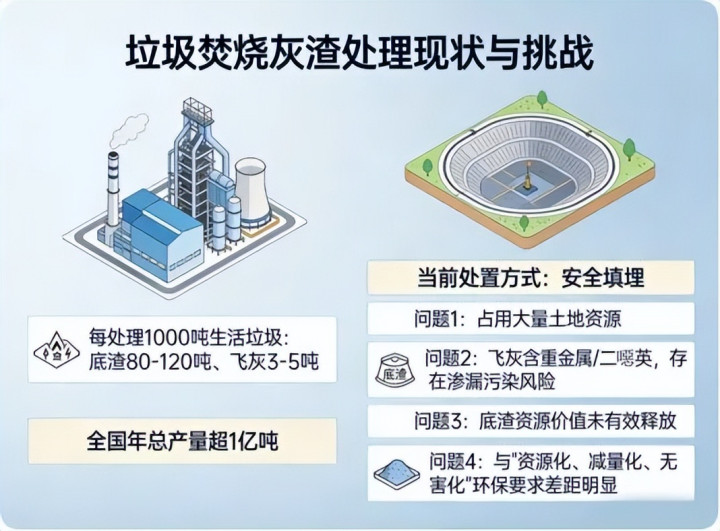 垃圾焚烧灰渣处理现状与挑战

每处理1000吨生活垃圾：底渣80-120吨、飞灰3-5吨

全国年总产量超1亿吨

当前处置方式：安全填埋

问题1：占用大量土地资源

底渣

问题2：飞灰含重金属/二噁英，存在渗漏污染风险

问题3：底渣资源价值未有效释放

问题4：与"资源化、减量化、无害化"环保要求差距明显